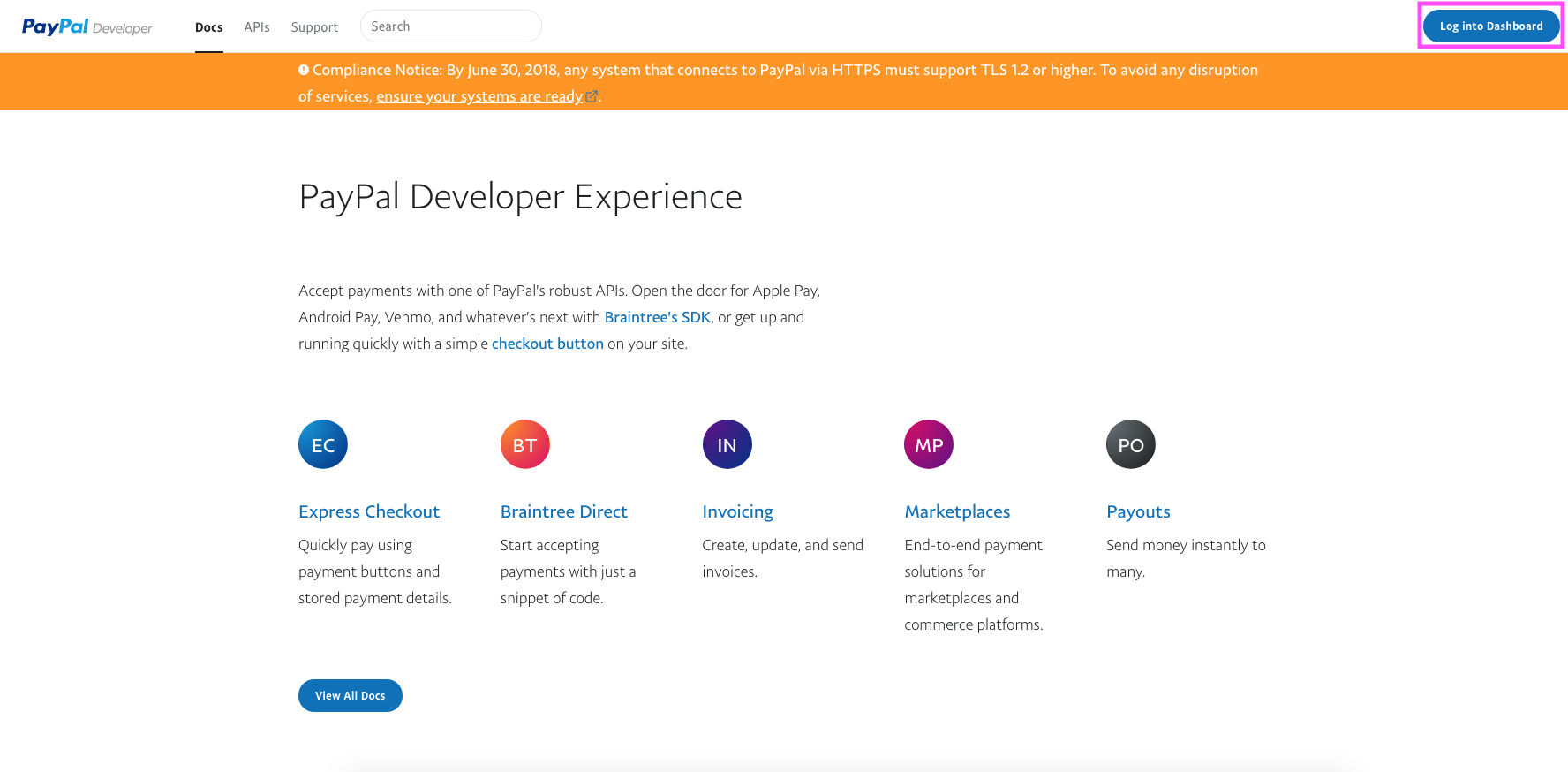 PayPal Developer

Docs APIs Support Search

Log into Dashboard

Compliance Notice: By June 30, 2018, any system that connects to PayPal via HTTPS must support TLS 1.2 or higher. To avoid any disruption of services, ensure your systems are ready.

PayPal Developer Experience

Accept payments with one of PayPal's robust APIs. Open the door for Apple Pay, Android Pay, Venmo, and whatever's next with Braintree's SDK, or get up and running quickly with a simple checkout button on your site.

EC

Express Checkout

Quickly pay using payment buttons and stored payment details.

BT

Braintree Direct

Start accepting payments with just a snippet of code.

IN

Invoicing

Create, update, and send invoices.

MP

Marketplaces

End-to-end payment solutions for marketplaces and commerce platforms.

PO

Payouts

Send money instantly to many.

View All Docs